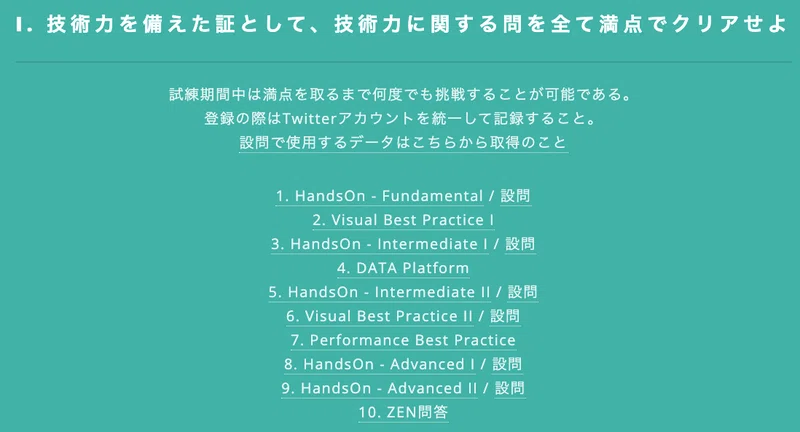 I. 技術力を備えた証として、技術力に関する問を全て満点でクリアせよ

試練期間中は満点を取るまで何度でも挑戦することが可能である。
登録の際はTwitterアカウントを統一して記録すること。
設問で使用するデータはこちらから取得のこと

1. HandsOn - Fundamental / 設問
2. Visual Best Practice I
3. HandsOn - Intermediate I / 設問
4. DATA Platform
5. HandsOn - Intermediate II / 設問
6. Visual Best Practice II / 設問
7. Performance Best Practice
8. HandsOn - Advanced I / 設問
9. HandsOn - Advanced II / 設問
10. ZEN問答